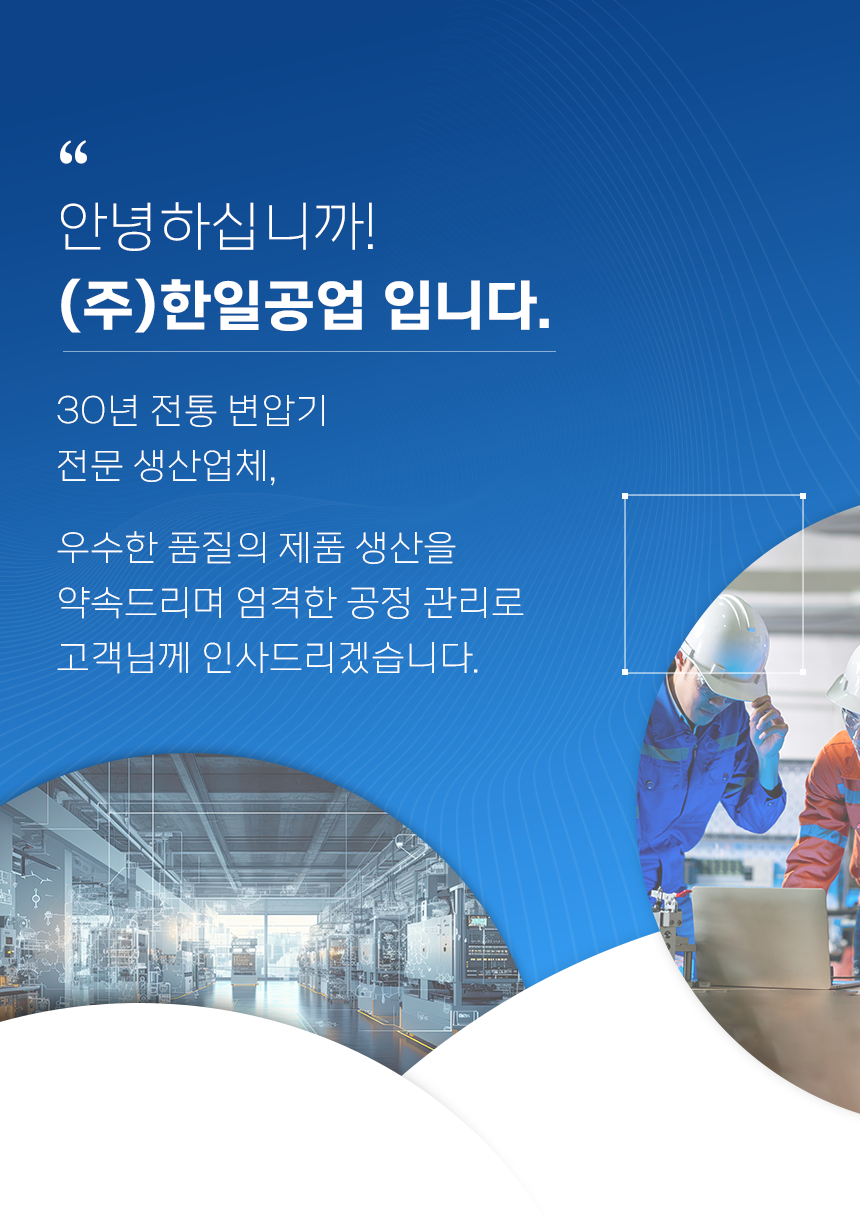 “

안녕하십니까!
(주)한일공업 입니다.

30년 전통 변압기
전문 생산업체,

우수한 품질의 제품 생산을
약속드리며 엄격한 공정 관리로
고객님께 인사드리겠습니다.